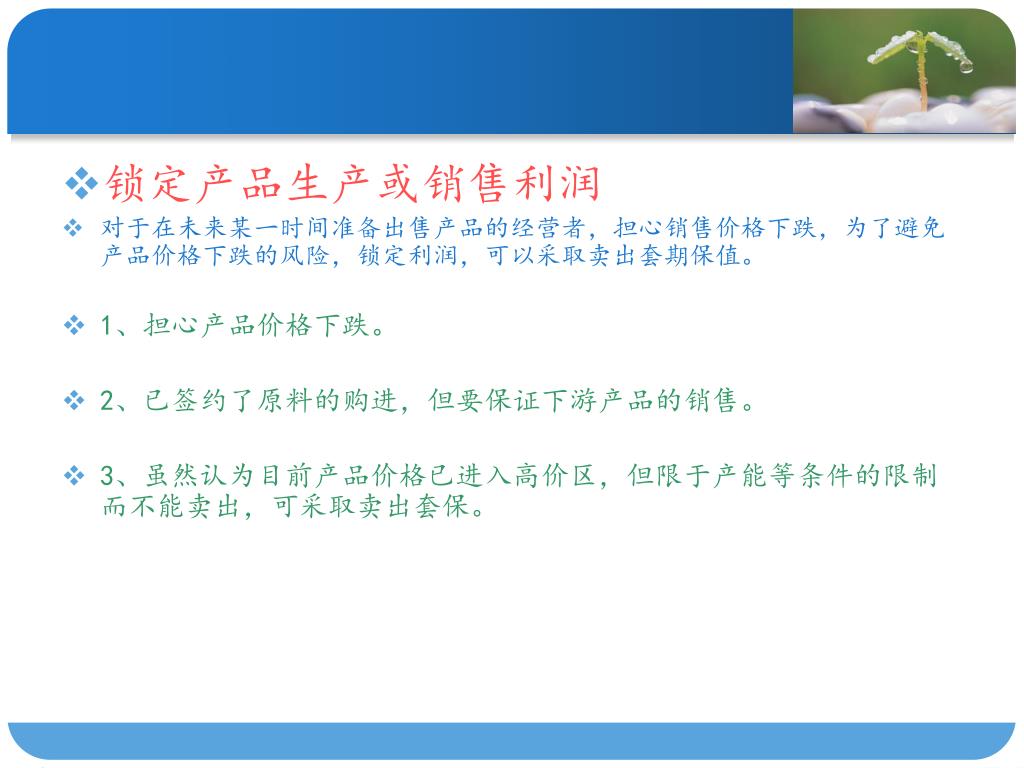 ❖锁定产品生产或销售利润

❖ 对于在未来某一时间准备出售产品的经营者，担心销售价格下跌，为了避免产品价格下跌的风险，锁定利润，可以采取卖出套期保值。

❖ 1、担心产品价格下跌。

❖ 2、已签约了原料的购进，但要保证下游产品的销售。

❖ 3、虽然认为目前产品价格已进入高价区，但限于产能等条件的限制而不能卖出，可采取卖出套保。